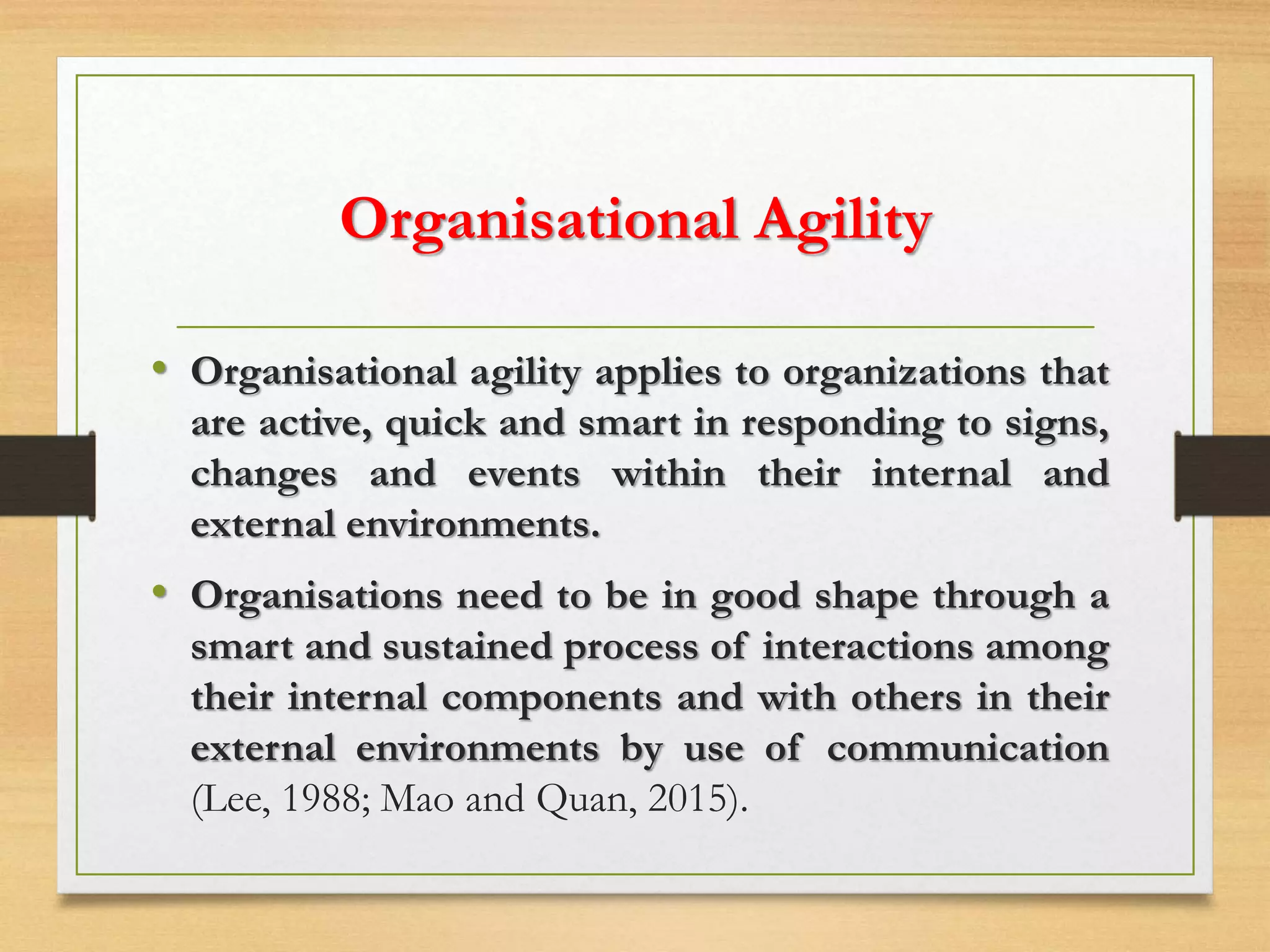 Organisational Agility

• Organisational agility applies to organizations that are active, quick and smart in responding to signs, changes and events within their internal and external environments.

• Organisations need to be in good shape through a smart and sustained process of interactions among their internal components and with others in their external environments by use of communication (Lee, 1988; Mao and Quan, 2015).